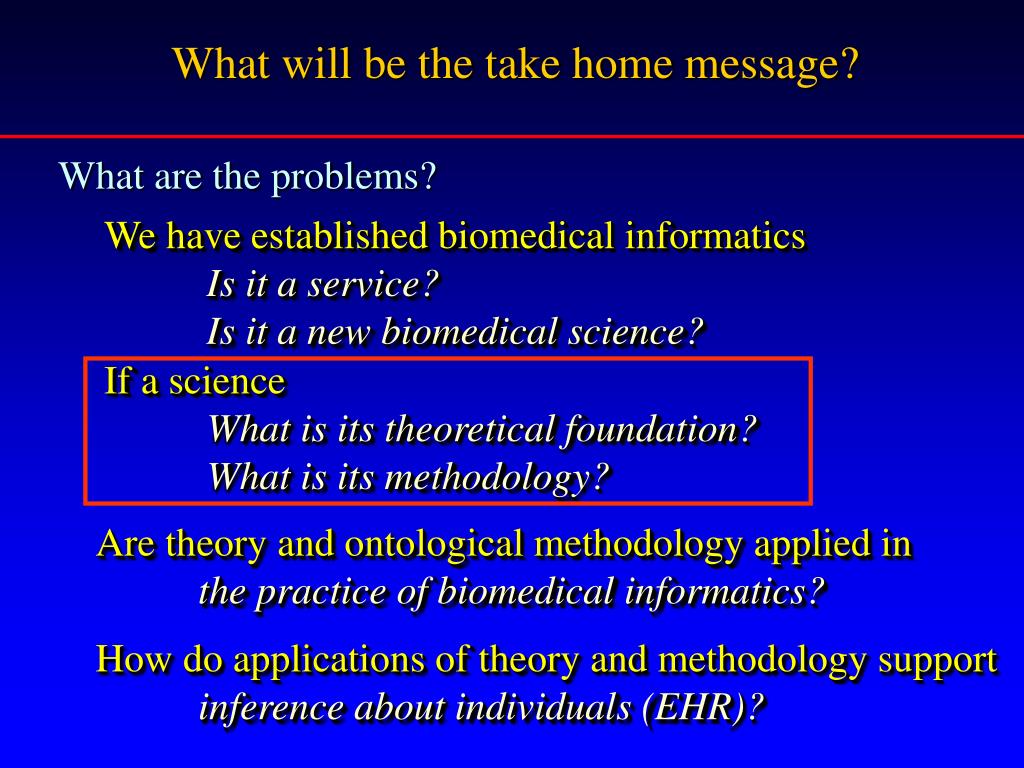 What will be the take home message?

What are the problems?

We have established biomedical informatics
Is it a service?
Is it a new biomedical science?

If a science
What is its theoretical foundation?
What is its methodology?

Are theory and ontological methodology applied in the practice of biomedical informatics?

How do applications of theory and methodology support inference about individuals (EHR)?